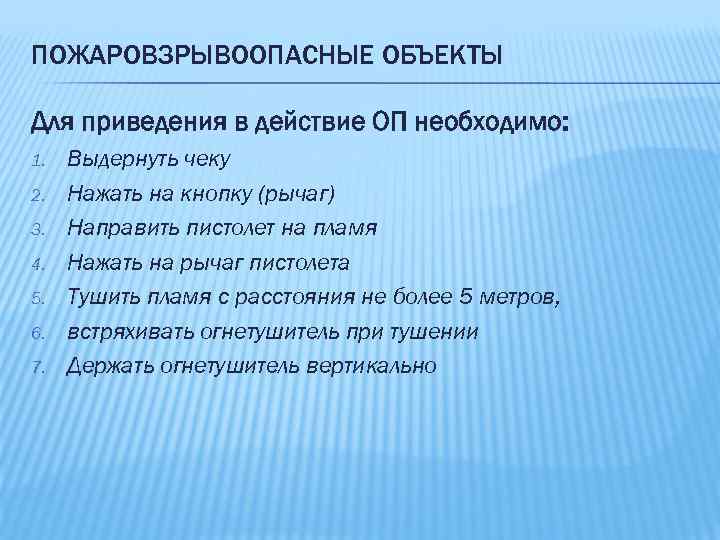 ПОЖАРОВЗРЫВООПАСНЫЕ ОБЪЕКТЫ

Для приведения в действие ОП необходимо:

1. Выдернуть чеку
2. Нажать на кнопку (рычаг)
3. Направить пистолет на пламя
4. Нажать на рычаг пистолета
5. Тушить пламя с расстояния не более 5 метров,
6. встряхивать огнетушитель при тушении
7. Держать огнетушитель вертикально